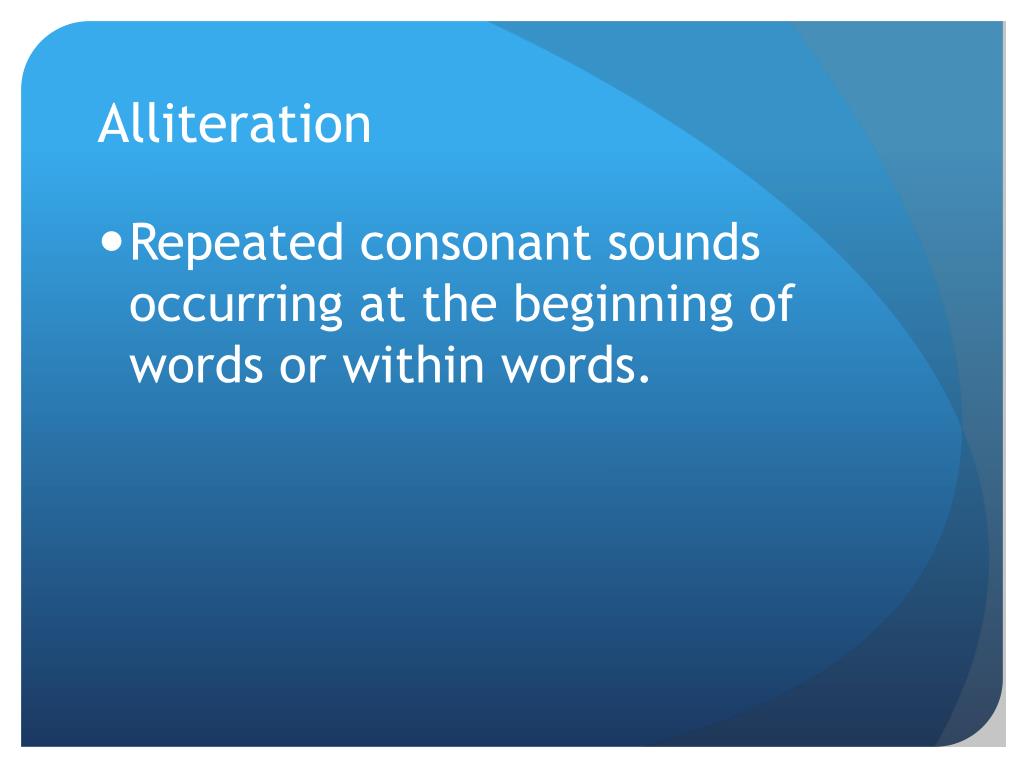 Alliteration

• Repeated consonant sounds occurring at the beginning of words or within words.